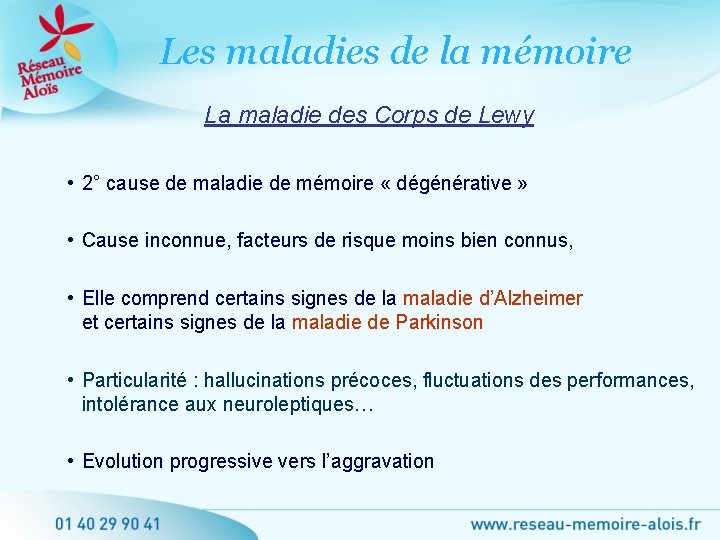 Réseau Mémoire Aloïs

Les maladies de la mémoire

La maladie des Corps de Lewy

• 2° cause de maladie de mémoire « dégénérative »

• Cause inconnue, facteurs de risque moins bien connus,

• Elle comprend certains signes de la maladie d'Alzheimer et certains signes de la maladie de Parkinson

• Particularité : hallucinations précoces, fluctuations des performances, intolérance aux neuroleptiques…

• Evolution progressive vers l'aggravation

01 40 29 90 41

www.reseau-memoire-alois.fr